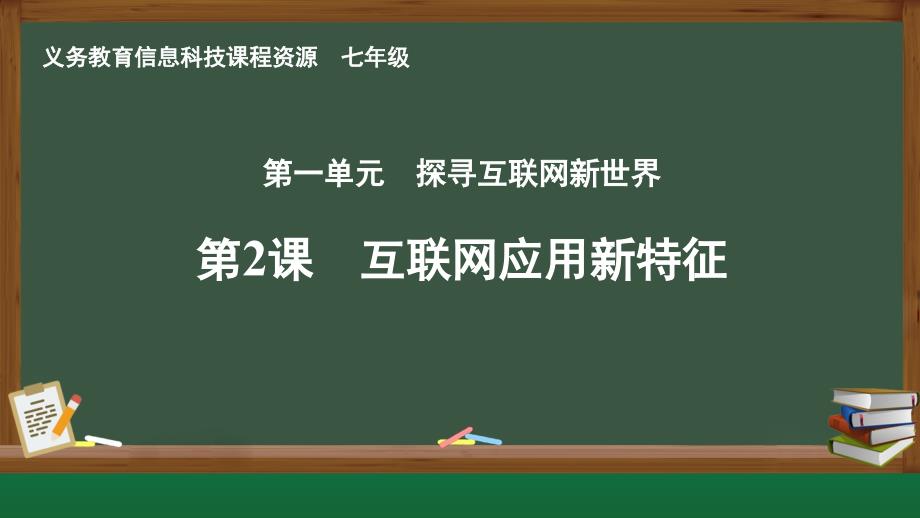 义务教育信息科技课程资源　七年级

第一单元　探寻互联网新世界

第2课　互联网应用新特征